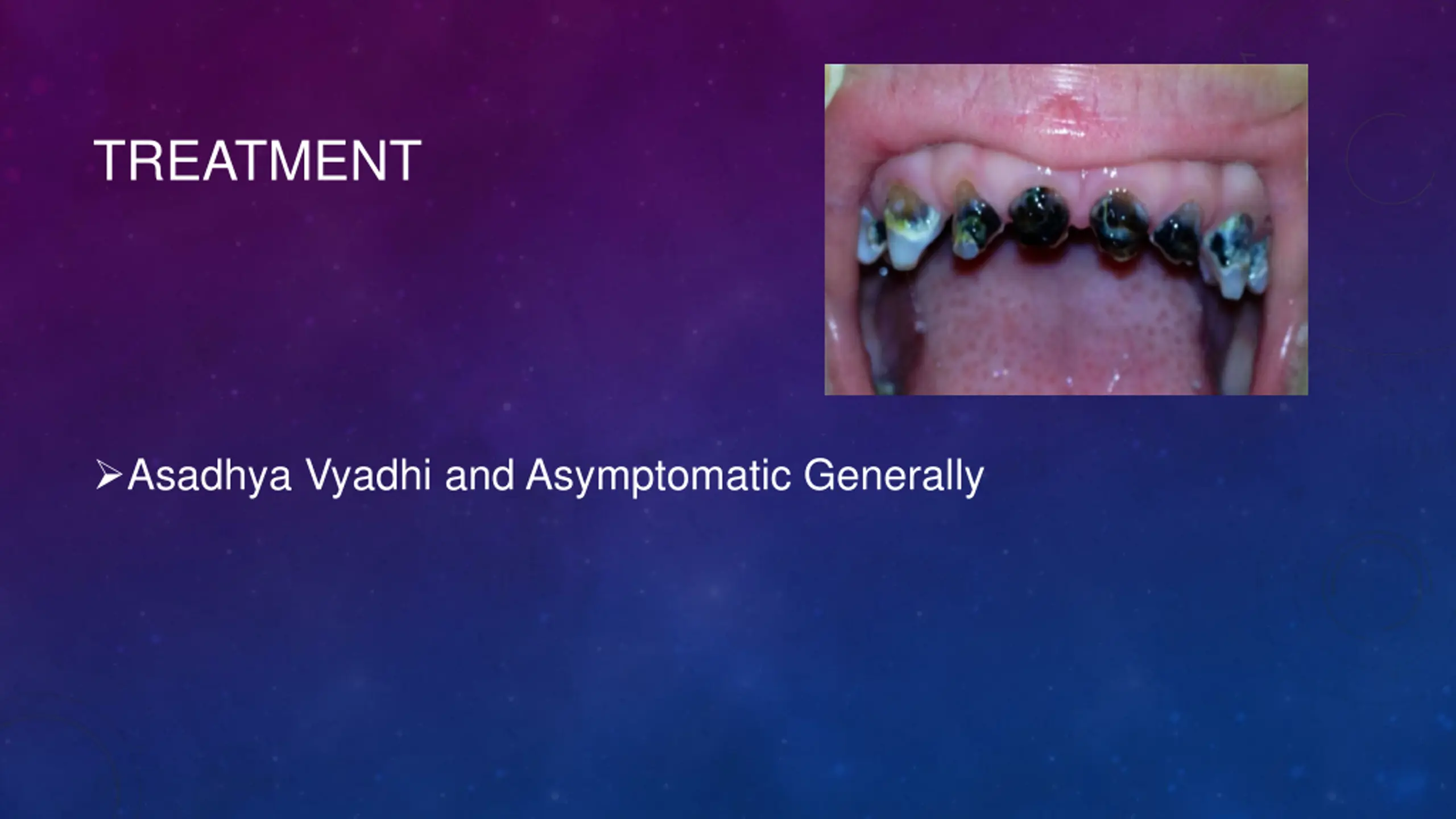 TREATMENT

➢Asadhya Vyadhi and Asymptomatic Generally